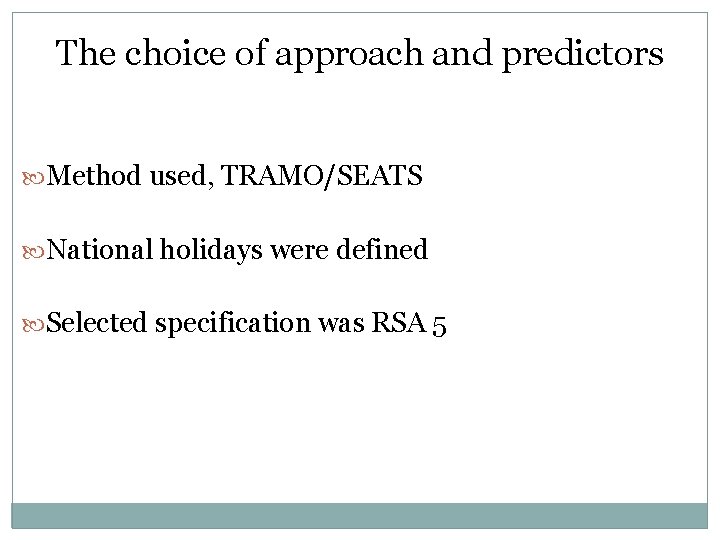 The choice of approach and predictors

Method used, TRAMO/SEATS

National holidays were defined

Selected specification was RSA 5